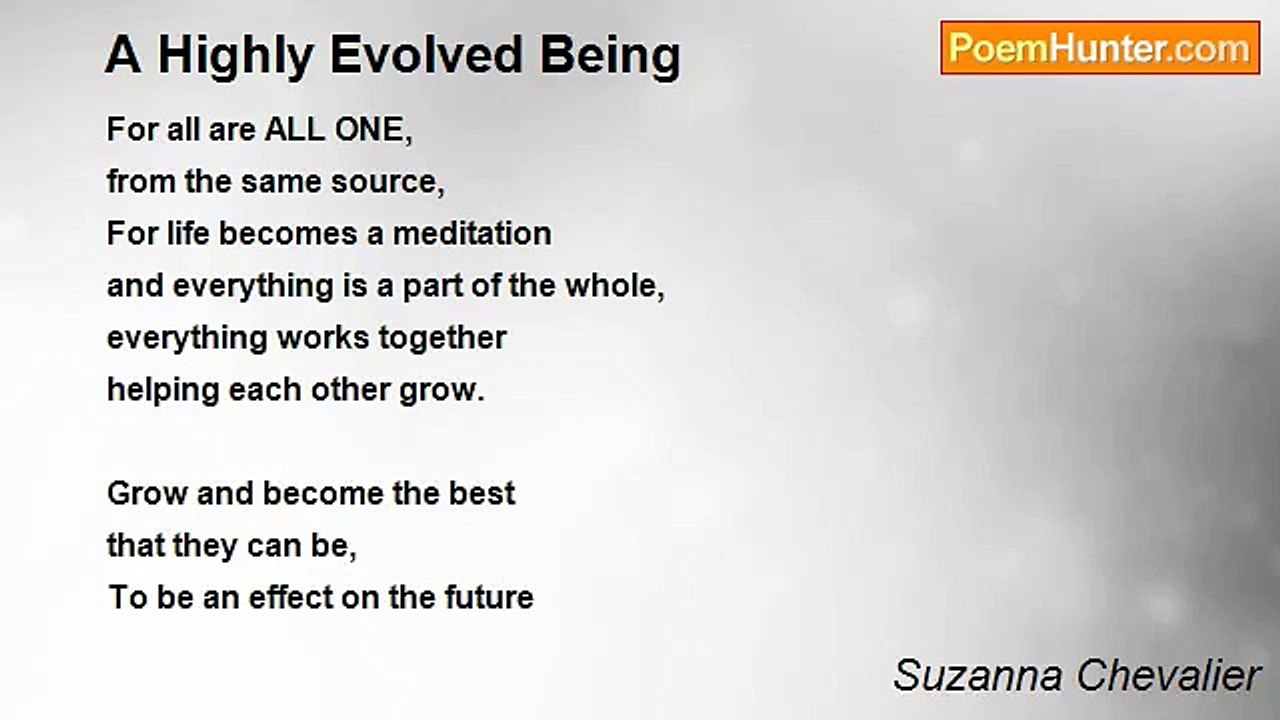 A Highly Evolved Being

PoemHunter.com

For all are ALL ONE,
from the same source,
For life becomes a meditation
and everything is a part of the whole,
everything works together
helping each other grow.

Grow and become the best
that they can be,
To be an effect on the future

Suzanna Chevalier